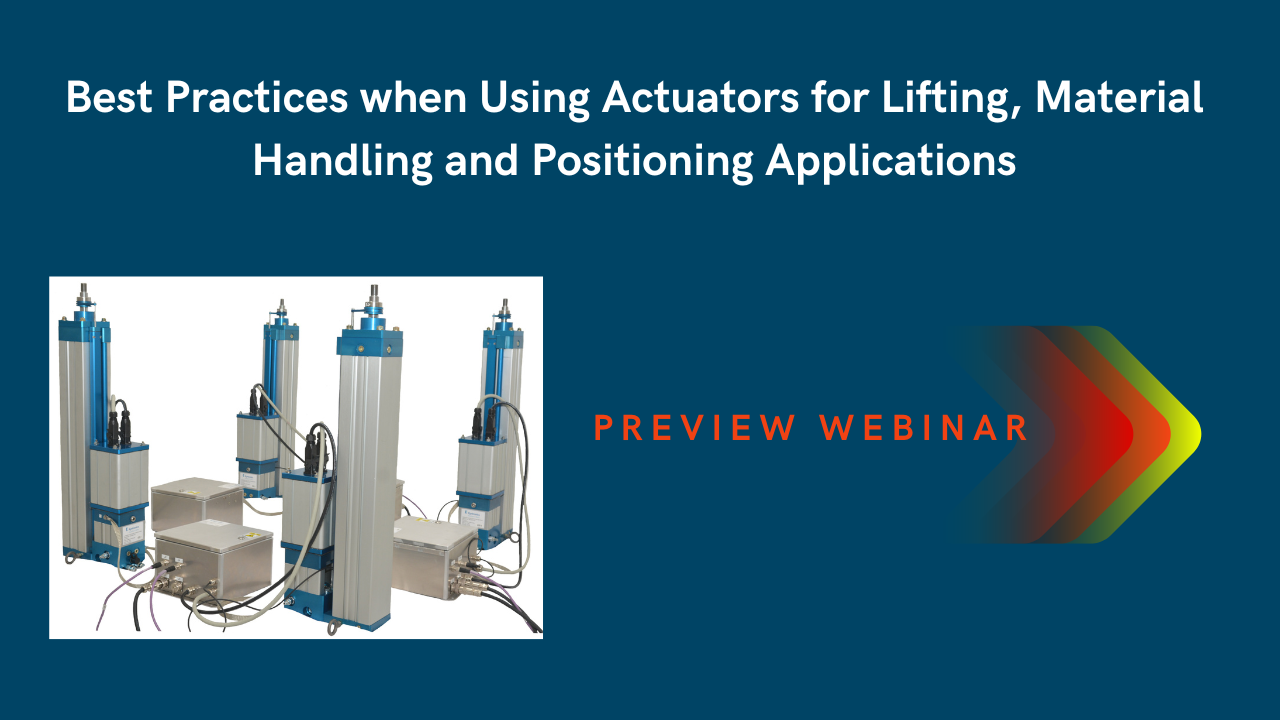 Best Practices when Using Actuators for Lifting, Material Handling and Positioning Applications

PREVIEW WEBINAR